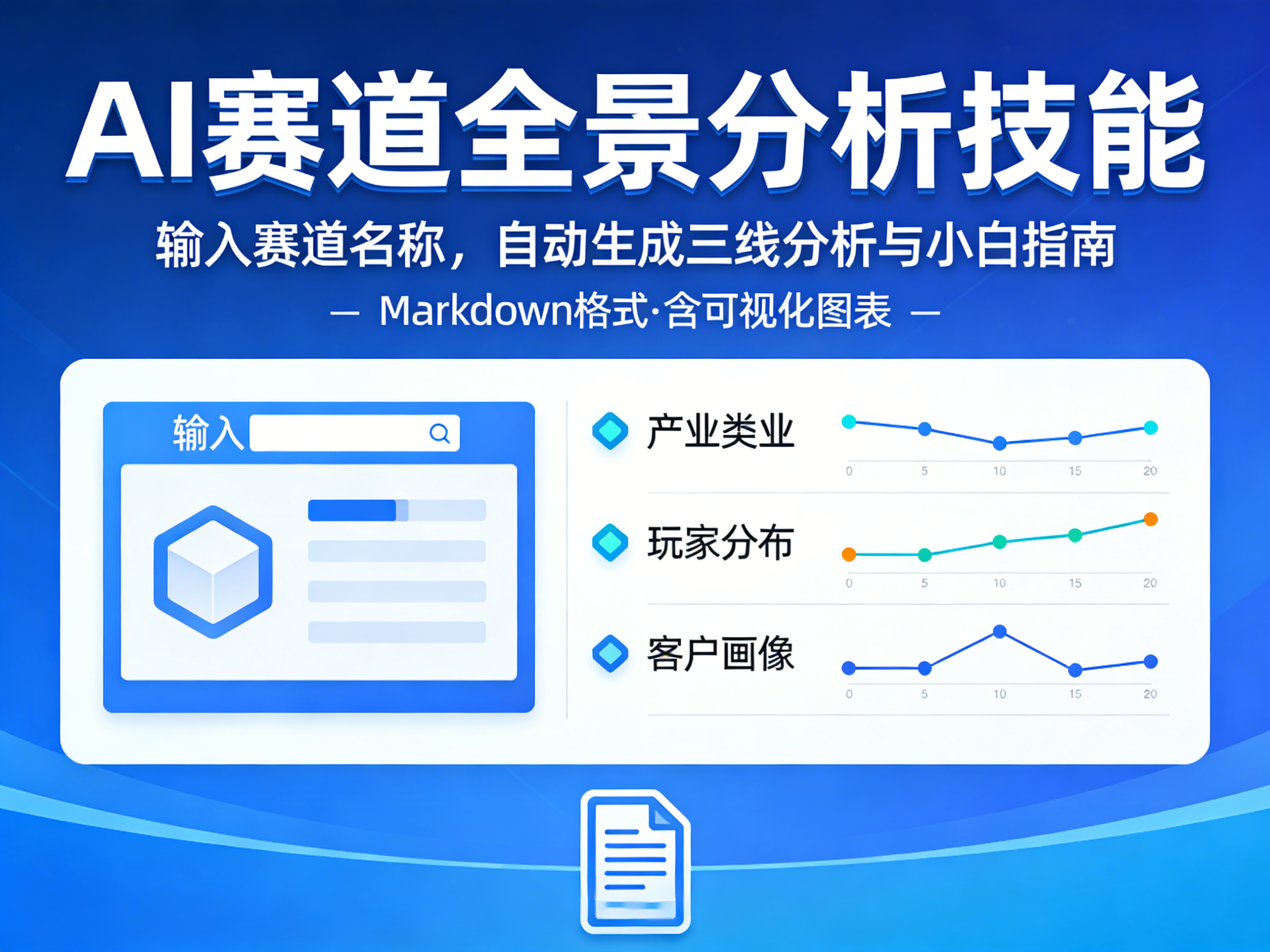 AI赛道全景分析技能

输入赛道名称，自动生成三线分析与小白指南

— Markdown格式·含可视化图表 —

输入

产业类业

0 5 10 15 20

玩家分布

0 5 10 15 20

客户画像

0 5 10 15 20